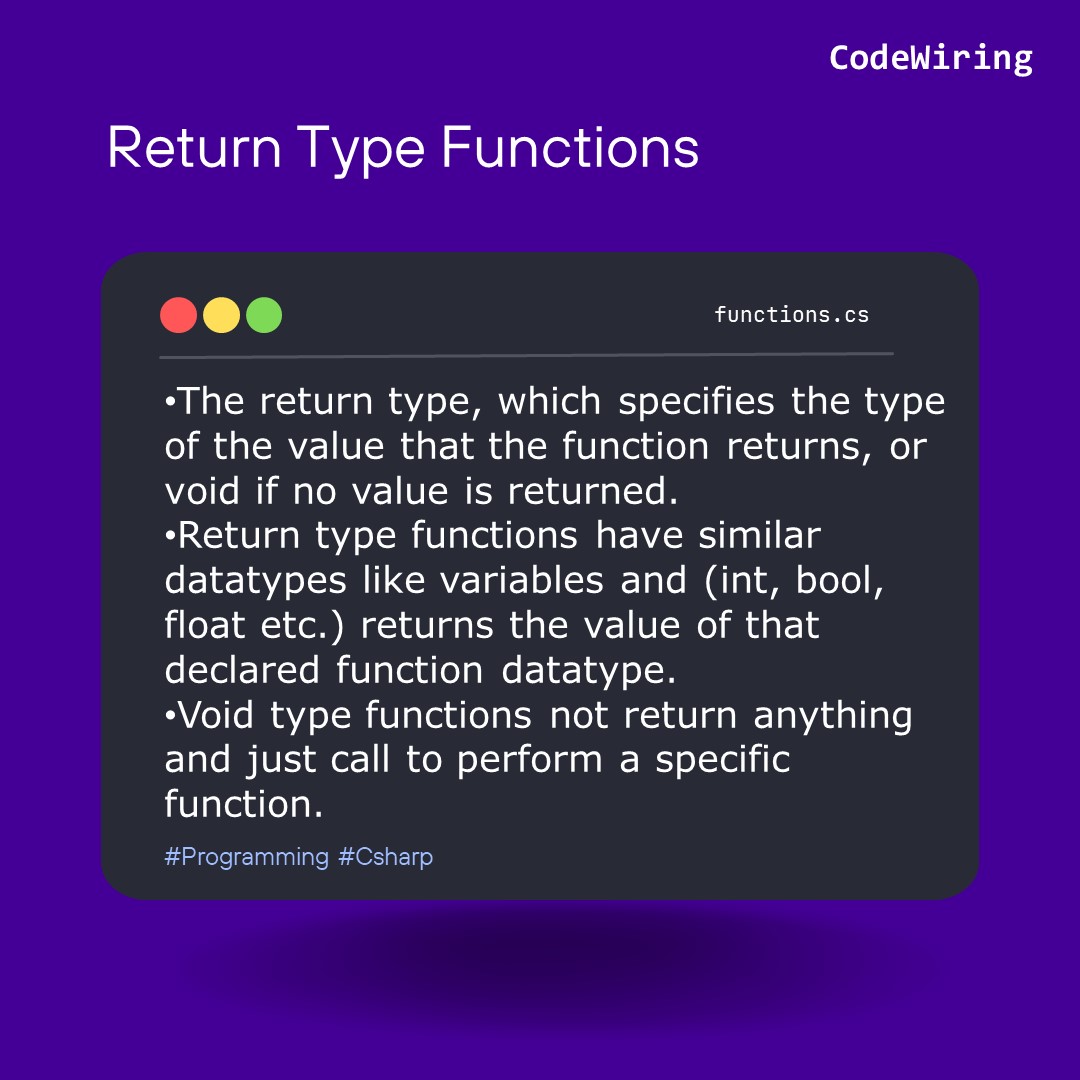 CodeWiring

Return Type Functions

functions.cs

•The return type, which specifies the type of the value that the function returns, or void if no value is returned.
•Return type functions have similar datatypes like variables and (int, bool, float etc.) returns the value of that declared function datatype.
•Void type functions not return anything and just call to perform a specific function.

#Programming #Csharp